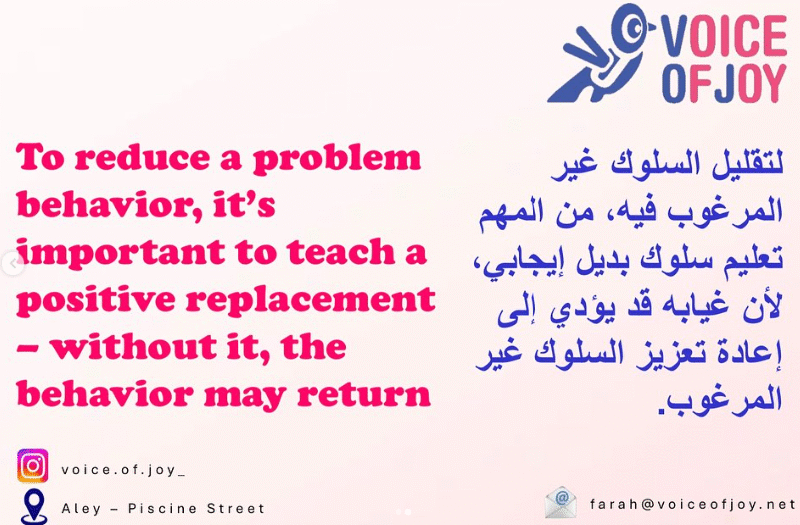 VOICE OFJOY

To reduce a problem behavior, it's important to teach a positive replacement – without it, the behavior may return

لتقليل السلوك غير المرغوب فيه، من المهم تعليم سلوك بديل إيجابي، لأن غيابه قد يؤدي إلى إعادة تعزيز السلوك غير المرغوب.

voice.of.joy_

Aley – Piscine Street

farah@voiceofjoy.net